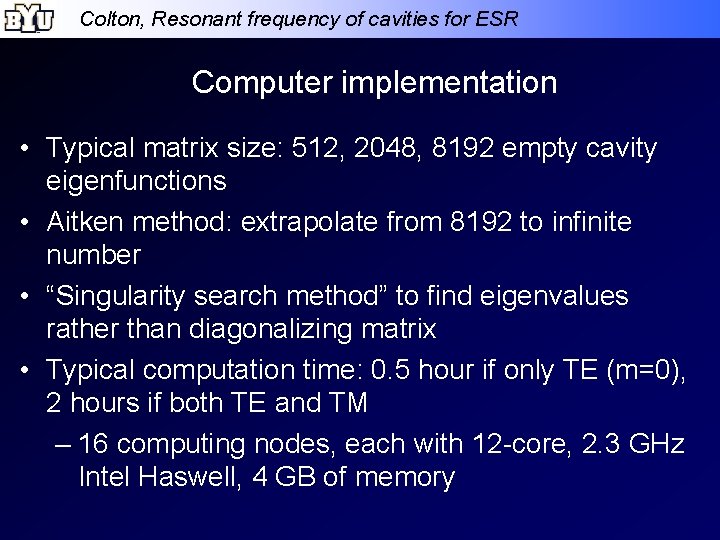 BYU Colton, Resonant frequency of cavities for ESR

Computer implementation

• Typical matrix size: 512, 2048, 8192 empty cavity eigenfunctions
• Aitken method: extrapolate from 8192 to infinite number
• “Singularity search method” to find eigenvalues rather than diagonalizing matrix
• Typical computation time: 0.5 hour if only TE (m=0), 2 hours if both TE and TM
– 16 computing nodes, each with 12-core, 2.3 GHz Intel Haswell, 4 GB of memory